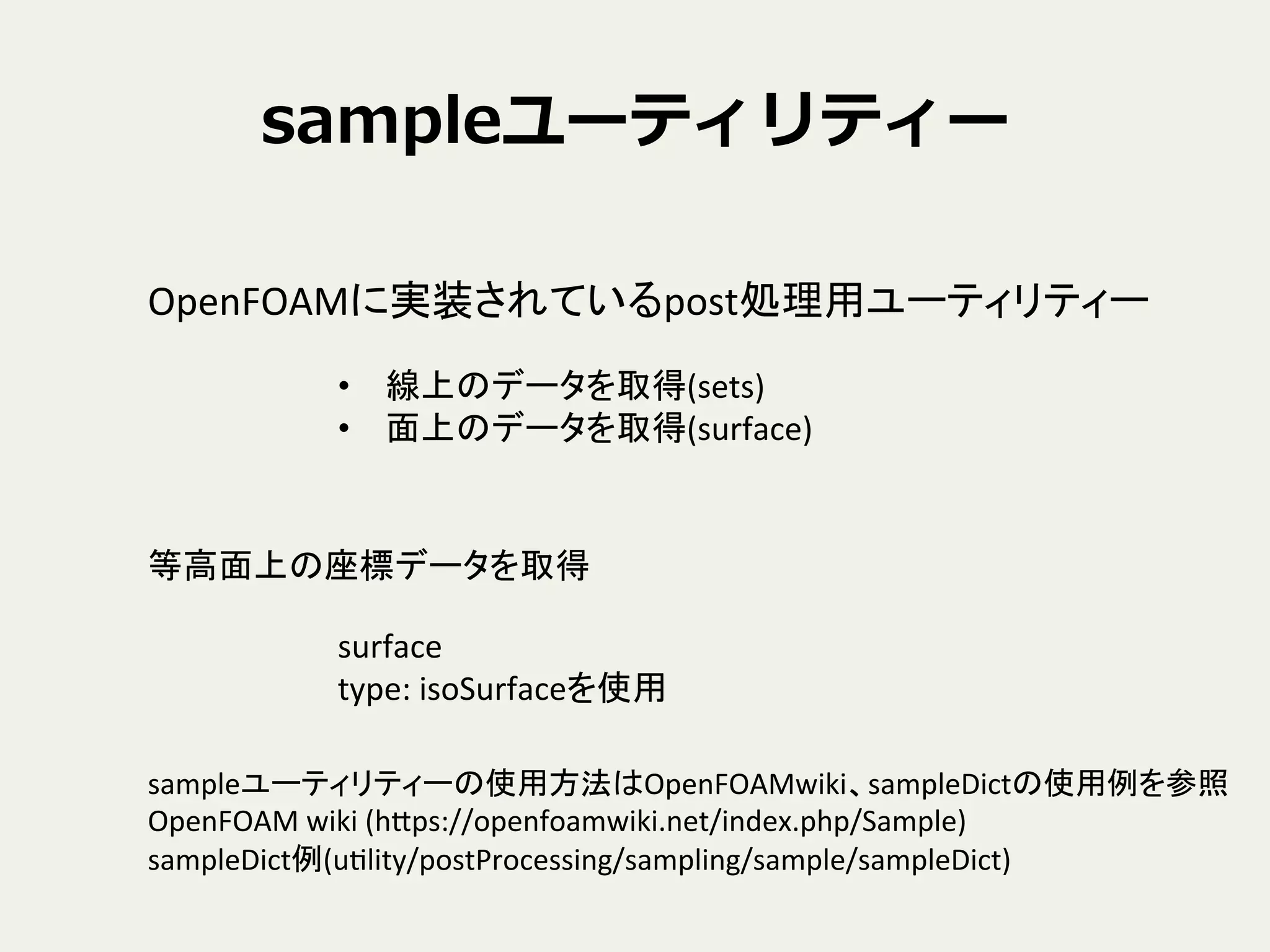 sampleユーティリティー

OpenFOAMに実装されているpost処理用ユーティリティー

• 線上のデータを取得(sets)
• 面上のデータを取得(surface)

等高面上の座標データを取得

surface
type: isoSurfaceを使用

sampleユーティリティーの使用方法はOpenFOAMwiki、sampleDictの使用例を参照
OpenFOAM wiki (https://openfoamwiki.net/index.php/Sample)
sampleDict例(utility/postProcessing/sampling/sample/sampleDict)